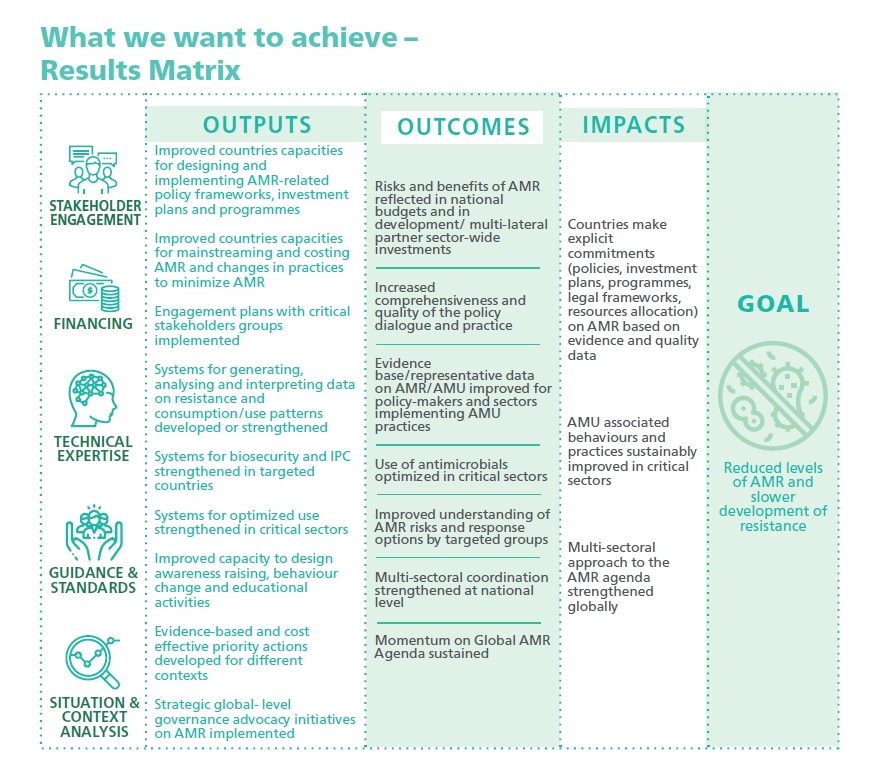 What we want to achieve – Results Matrix

STAKEHOLDER ENGAGEMENT

FINANCING

TECHNICAL EXPERTISE

GUIDANCE & STANDARDS

SITUATION & CONTEXT ANALYSIS

OUTPUTS

Improved countries capacities for designing and implementing AMR-related policy frameworks, investment plans and programmes

Improved countries capacities for mainstreaming and costing AMR and changes in practices to minimize AMR

Engagement plans with critical stakeholders groups implemented

Systems for generating, analysing and interpreting data on resistance and consumption/use patterns developed or strengthened

Systems for biosecurity and IPC strengthened in targeted countries

Systems for optimized use strengthened in critical sectors

Improved capacity to design awareness raising, behaviour change and educational activities

Evidence-based and cost effective priority actions developed for different contexts

Strategic global- level governance advocacy initiatives on AMR implemented

OUTCOMES

Risks and benefits of AMR reflected in national budgets and in development/ multi-lateral partner sector-wide investments

Increased comprehensiveness and quality of the policy dialogue and practice

Evidence base/representative data on AMR/AMU improved for policy-makers and sectors implementing AMU practices

Use of antimicrobials optimized in critical sectors

Improved understanding of AMR risks and response options by targeted groups

Multi-sectoral coordination strengthened at national level

Momentum on Global AMR Agenda sustained

IMPACTS

Countries make explicit commitments (policies, investment plans, programmes, legal frameworks, resources allocation) on AMR based on evidence and quality data

AMU associated behaviours and practices sustainably improved in critical sectors

Multi-sectoral approach to the AMR agenda strengthened globally

GOAL

Reduced levels of AMR and slower development of resistance